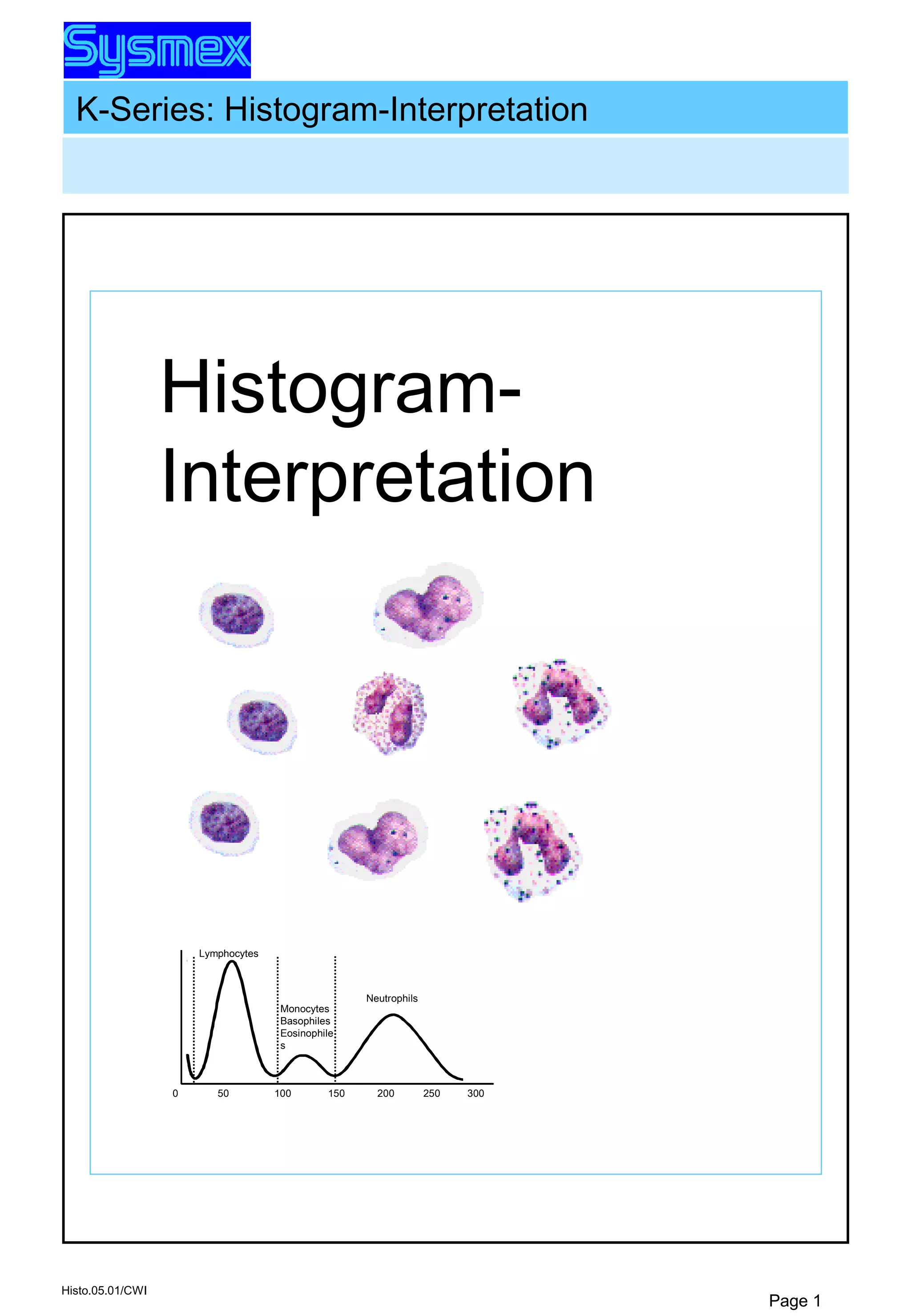 Sysmex

K-Series: Histogram-Interpretation

Histogram-Interpretation

Lymphocytes

Monocytes
Basophiles
Eosinophiles

Neutrophils

0 50 100 150 200 250 300

Histo.05.01/CWI

Page 1